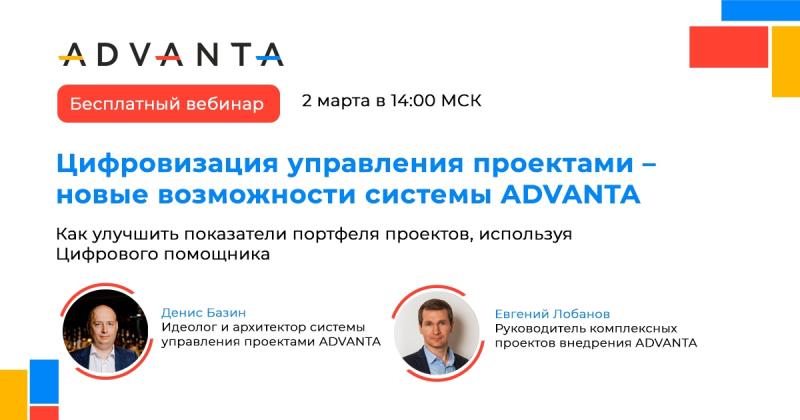 ADVANTA

Бесплатный вебинар

2 марта в 14:00 МСК

Цифровизация управления проектами – новые возможности системы ADVANTA

Как улучшить показатели портфеля проектов, используя Цифрового помощника

Денис Базин
Идеолог и архитектор системы управления проектами ADVANTA

Евгений Лобанов
Руководитель комплексных проектов внедрения ADVANTA